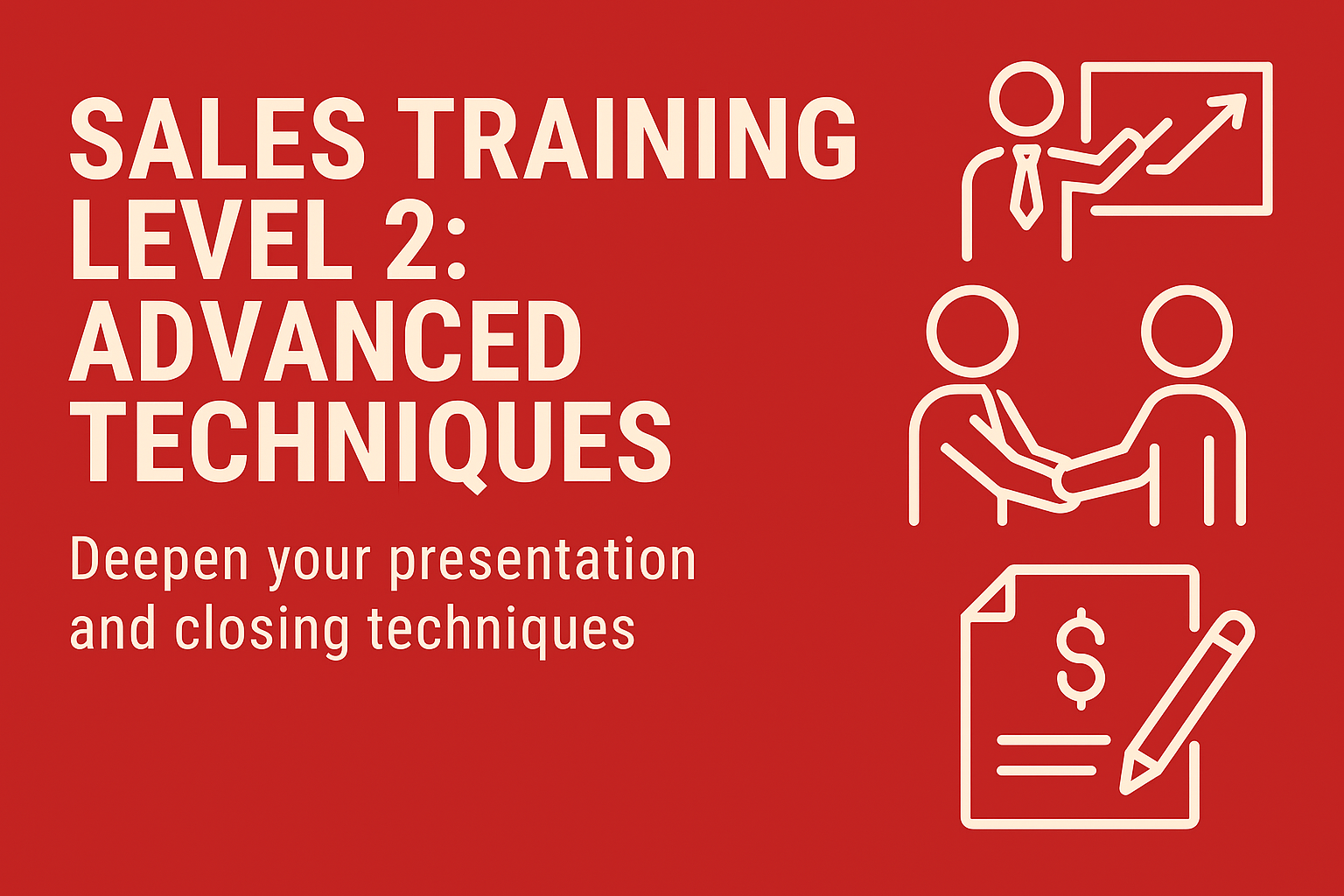 SALES TRAINING LEVEL 2: ADVANCED TECHNIQUES

Deepen your presentation and closing techniques

$